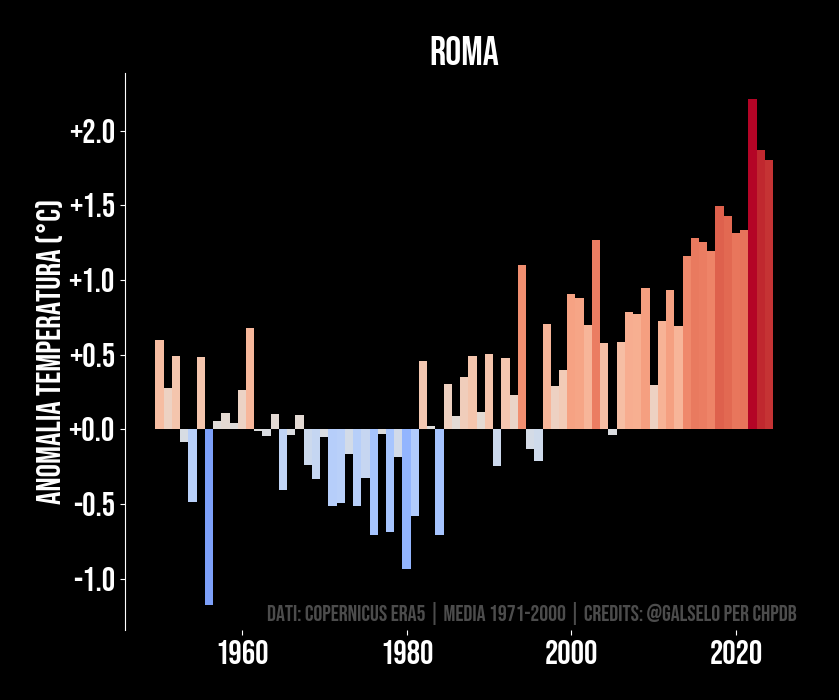 ROMA

ANOMALIA TEMPERATURA (°C)

+2.0
+1.5
+1.0
+0.5
+0.0
-0.5
-1.0

1960
1980
2000
2020

DATI: COPERNICUS ERA5 | MEDIA 1971-2000 | CREDITS: @GALSELO PER CHPDB